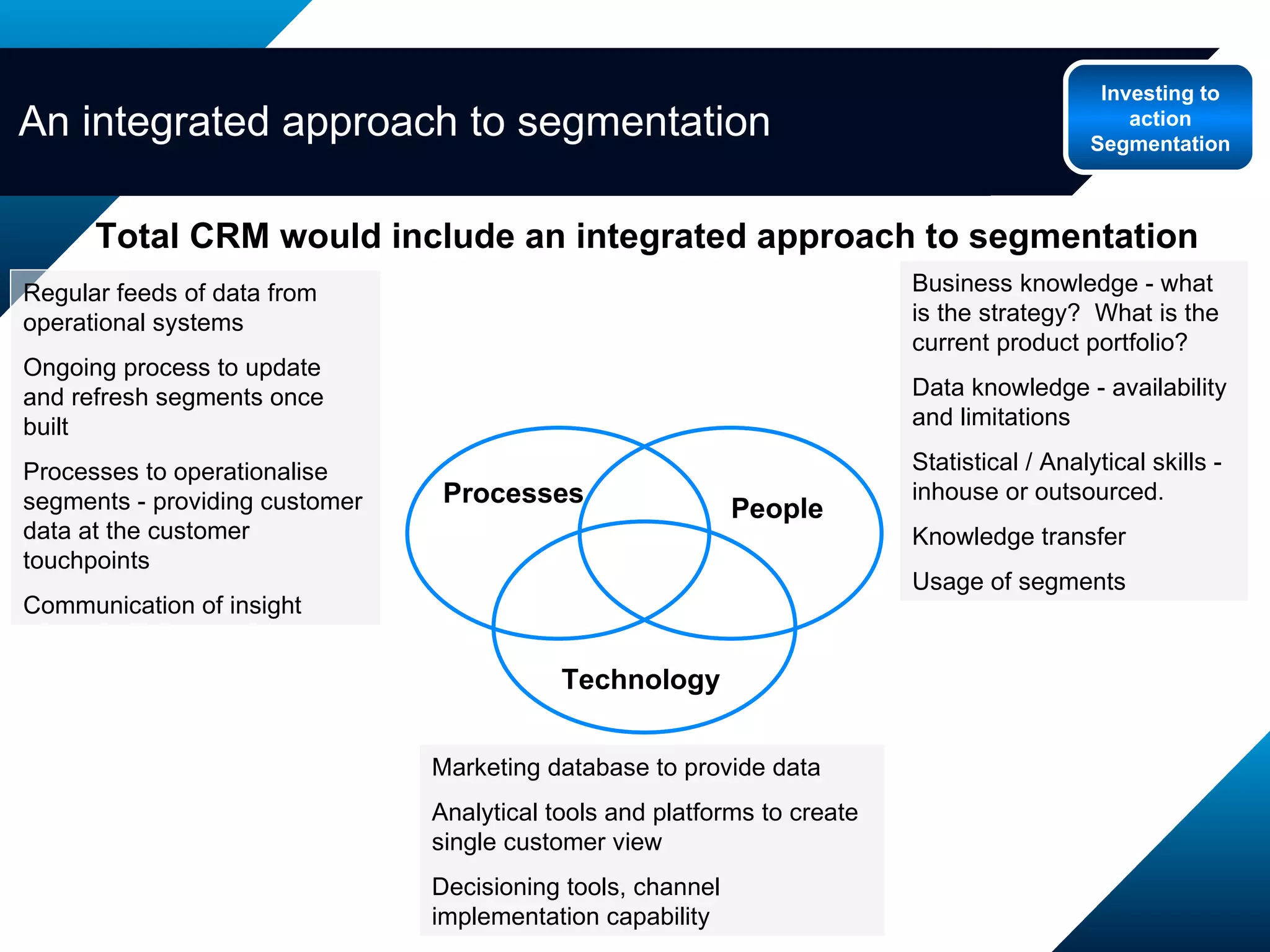 An integrated approach to segmentation

Investing to action Segmentation

Total CRM would include an integrated approach to segmentation

Regular feeds of data from operational systems

Ongoing process to update and refresh segments once built

Processes to operationalise segments - providing customer data at the customer touchpoints

Communication of insight

Processes

People

Technology

Business knowledge - what is the strategy? What is the current product portfolio?

Data knowledge - availability and limitations

Statistical / Analytical skills - inhouse or outsourced.

Knowledge transfer

Usage of segments

Marketing database to provide data

Analytical tools and platforms to create single customer view

Decisioning tools, channel implementation capability